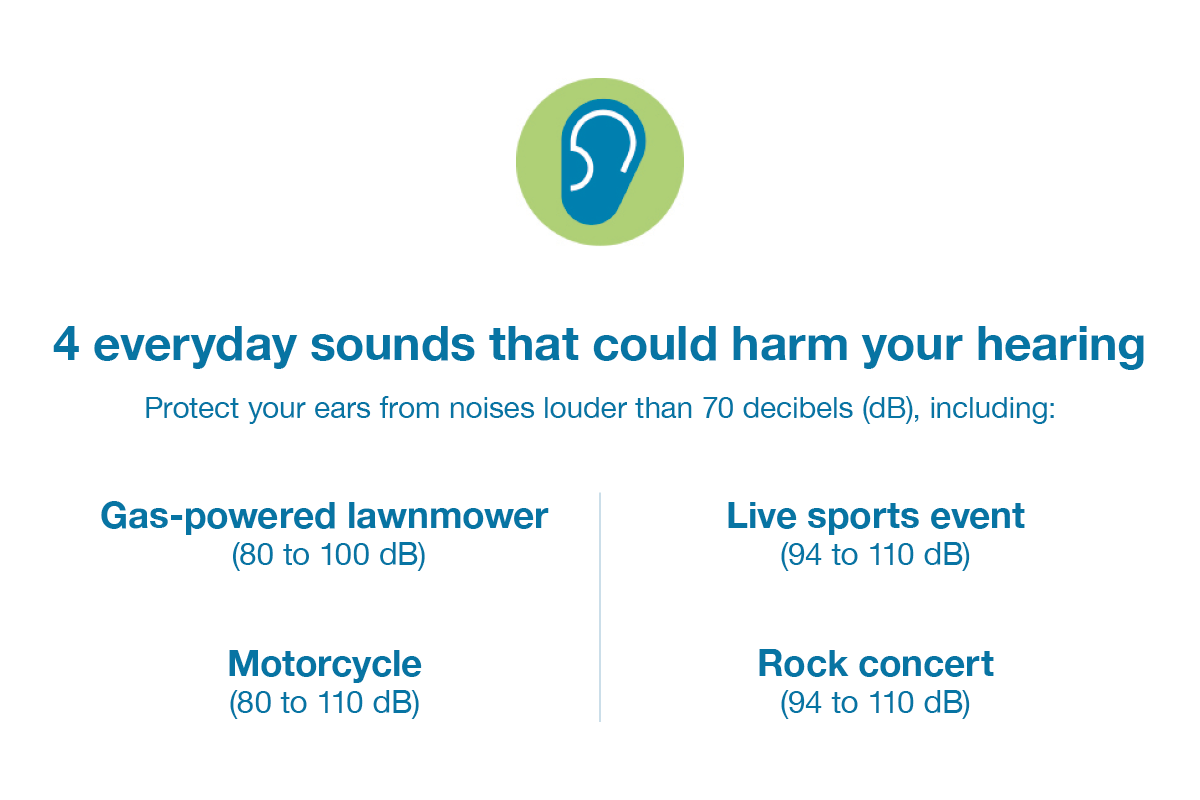 4 everyday sounds that could harm your hearing

Protect your ears from noises louder than 70 decibels (dB), including:

Gas-powered lawnmower
(80 to 100 dB)

Motorcycle
(80 to 110 dB)

Live sports event
(94 to 110 dB)

Rock concert
(94 to 110 dB)